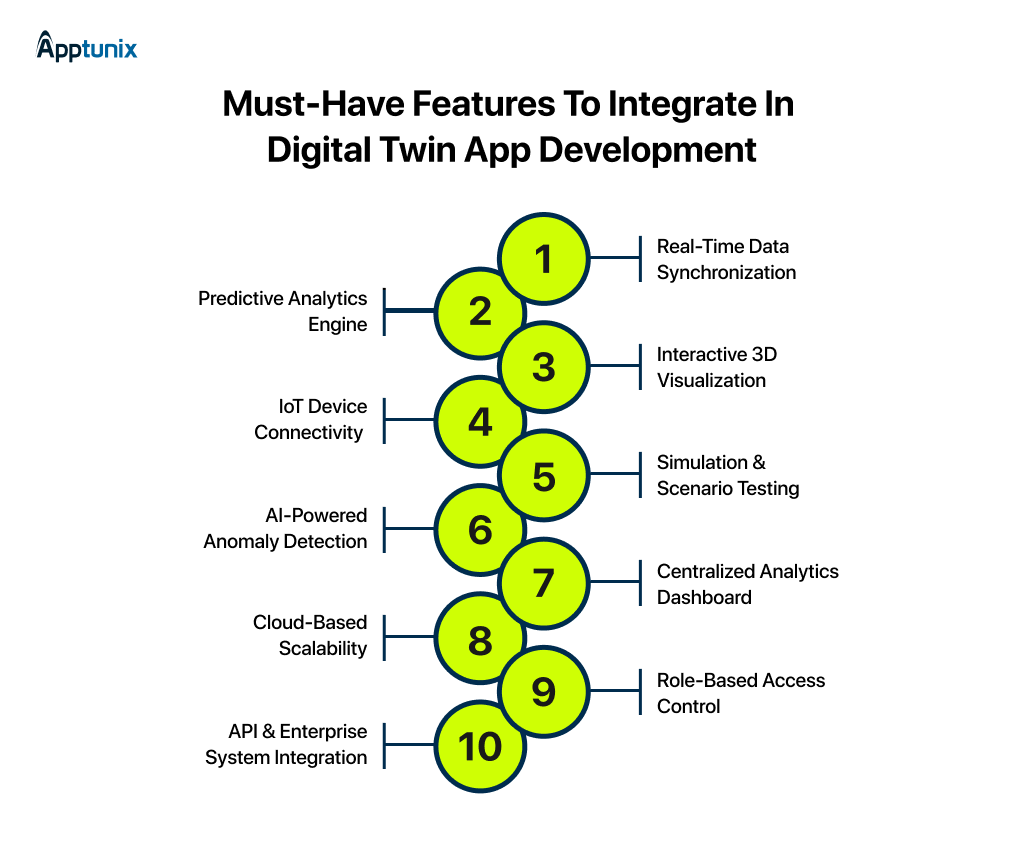 Apptunix

Must-Have Features To Integrate In Digital Twin App Development

1
Real-Time Data Synchronization

2
Predictive Analytics Engine

3
Interactive 3D Visualization

4
IoT Device Connectivity

5
Simulation & Scenario Testing

6
AI-Powered Anomaly Detection

7
Centralized Analytics Dashboard

8
Cloud-Based Scalability

9
Role-Based Access Control

10
API & Enterprise System Integration